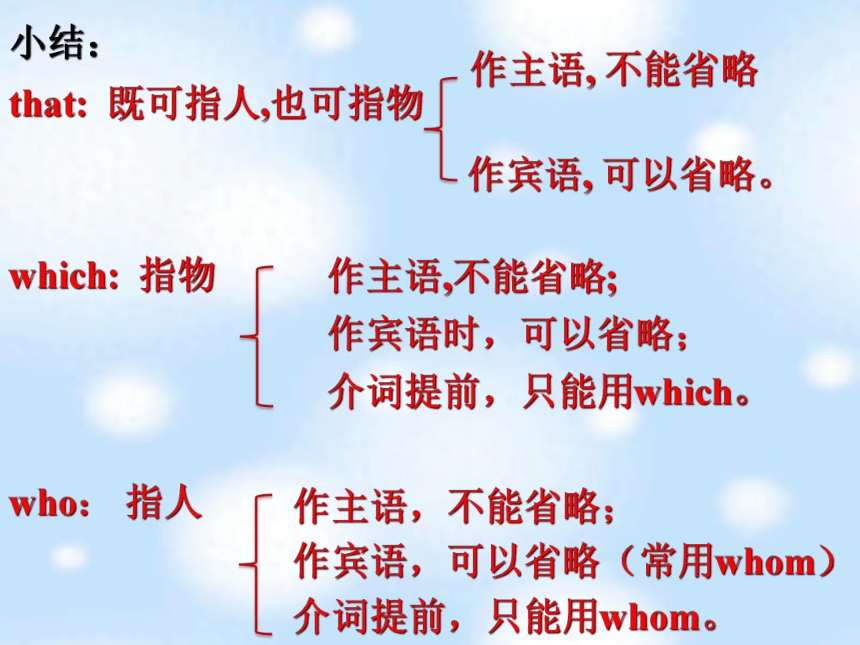 小结：

that: 既可指人,也可指物

作主语, 不能省略

作宾语, 可以省略。

which: 指物

作主语,不能省略;

作宾语时，可以省略；

介词提前，只能用which。

who: 指人

作主语，不能省略；

作宾语，可以省略（常用whom）

介词提前，只能用whom。